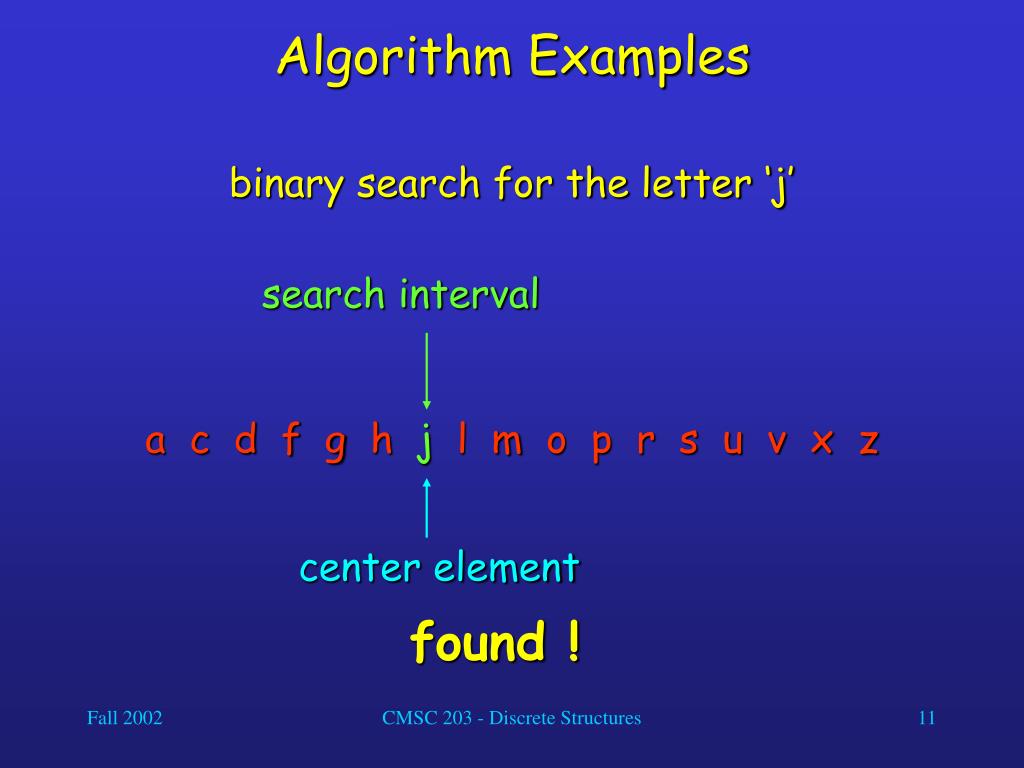 Algorithm Examples

binary search for the letter ‘j’

search interval

a c d f g h j l m o p r s u v x z

center element

found !

Fall 2002

CMSC 203 - Discrete Structures

11